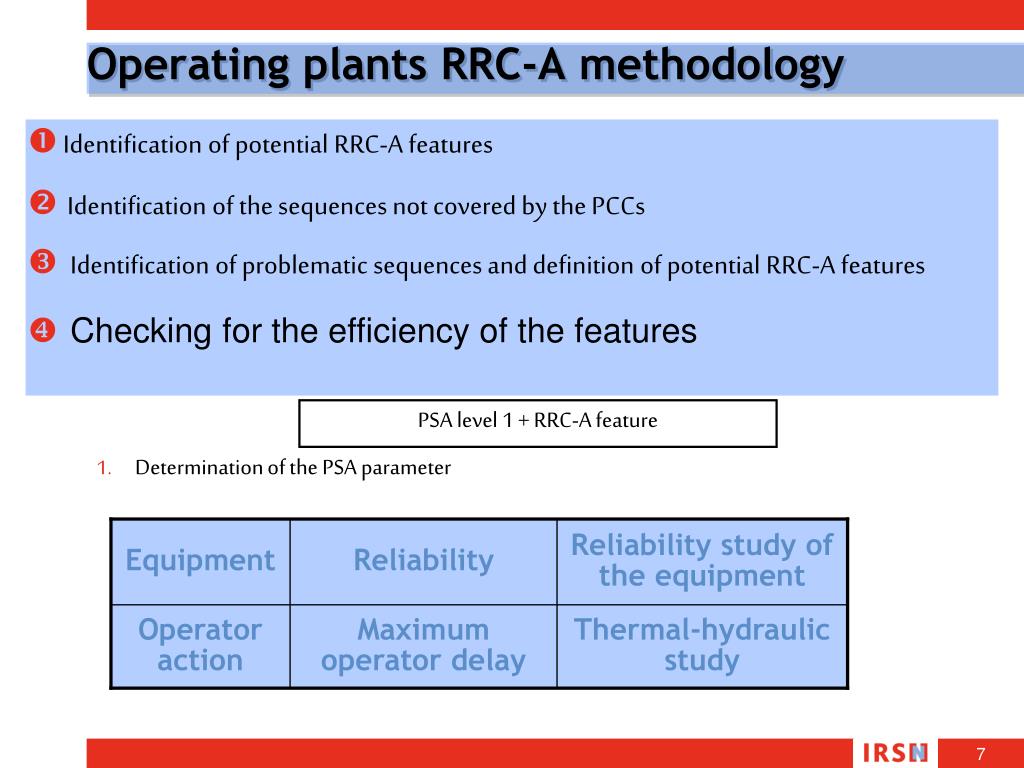 Operating plants RRC-A methodology

❶ Identification of potential RRC-A features

❷ Identification of the sequences not covered by the PCCs

❸ Identification of problematic sequences and definition of potential RRC-A features

❹ Checking for the efficiency of the features

PSA level 1 + RRC-A feature

1. Determination of the PSA parameter

| Equipment | Reliability | Reliability study of the equipment |
|---|---|---|
| Operator action | Maximum operator delay | Thermal-hydraulic study |

IRSN

7